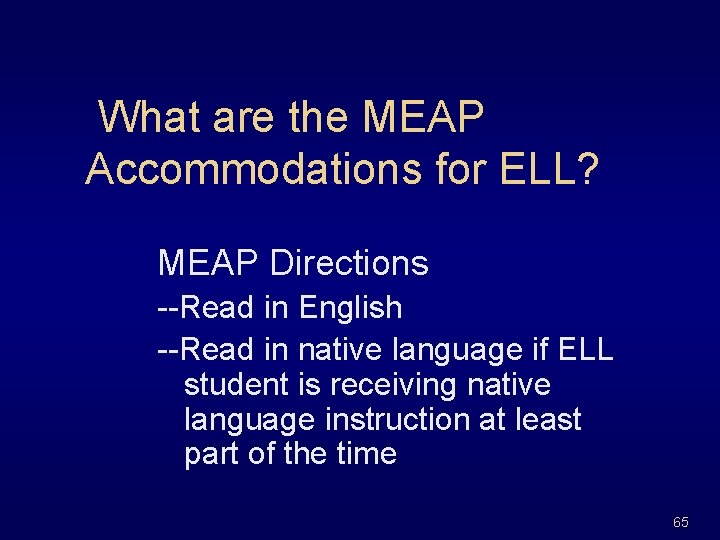 What are the MEAP Accommodations for ELL?

MEAP Directions

--Read in English

--Read in native language if ELL student is receiving native language instruction at least part of the time

65